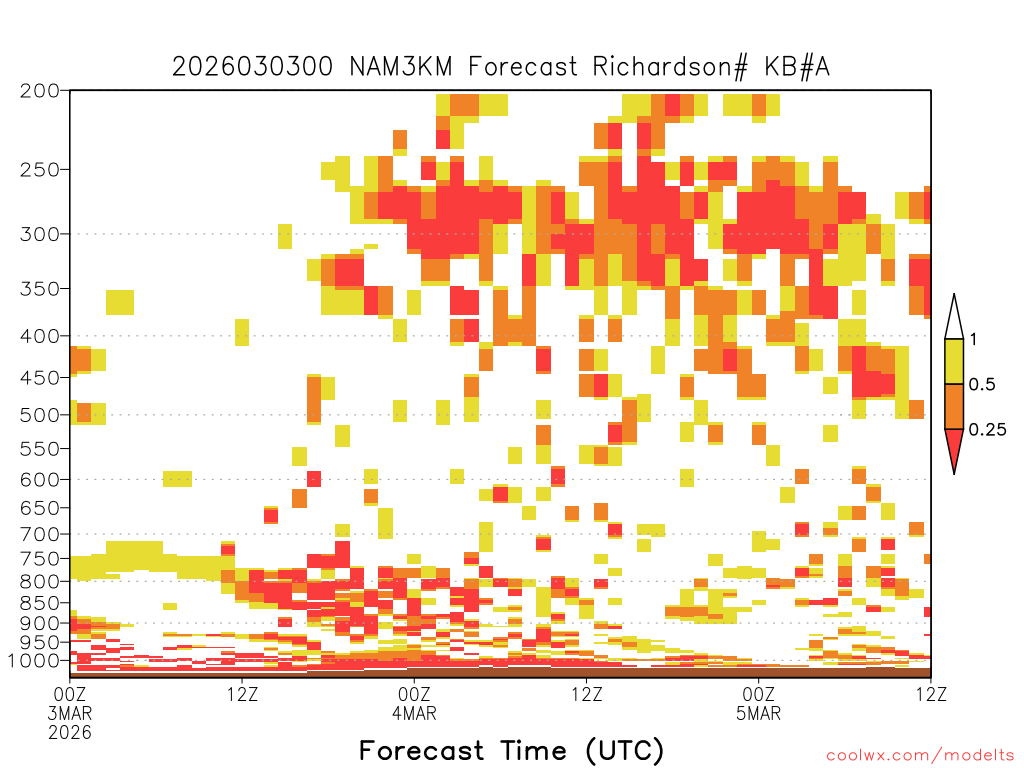 2026030300 NAM3KM Forecast Richardson# KB#A

200
250
300
350
400
450
500
550
600
650
700
750
800
850
900
950
1000

1
0.5
0.25

00Z
3MAR
2026
12Z
00Z
4MAR
12Z
00Z
5MAR
12Z

Forecast Time (UTC)

coolwx.com/modelts